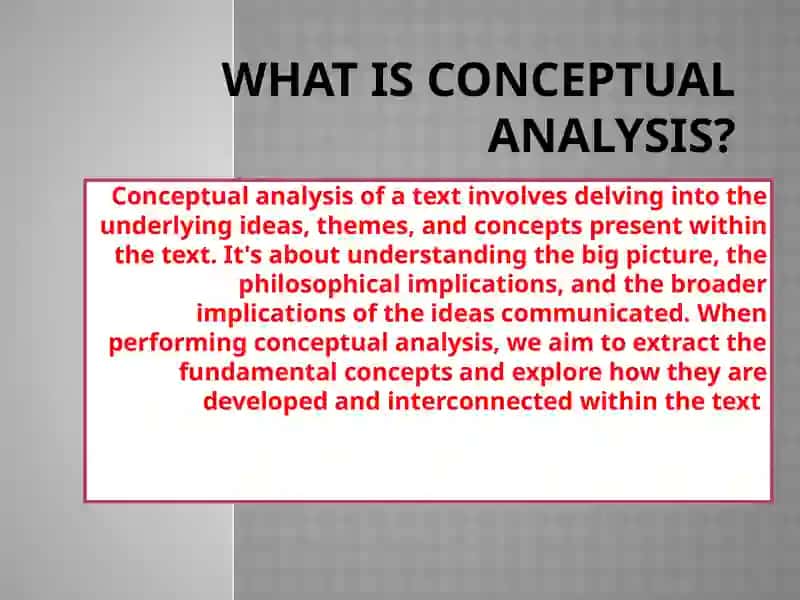 WHAT IS CONCEPTUAL ANALYSIS?

Conceptual analysis of a text involves delving into the underlying ideas, themes, and concepts present within the text. It's about understanding the big picture, the philosophical implications, and the broader implications of the ideas communicated. When performing conceptual analysis, we aim to extract the fundamental concepts and explore how they are developed and interconnected within the text